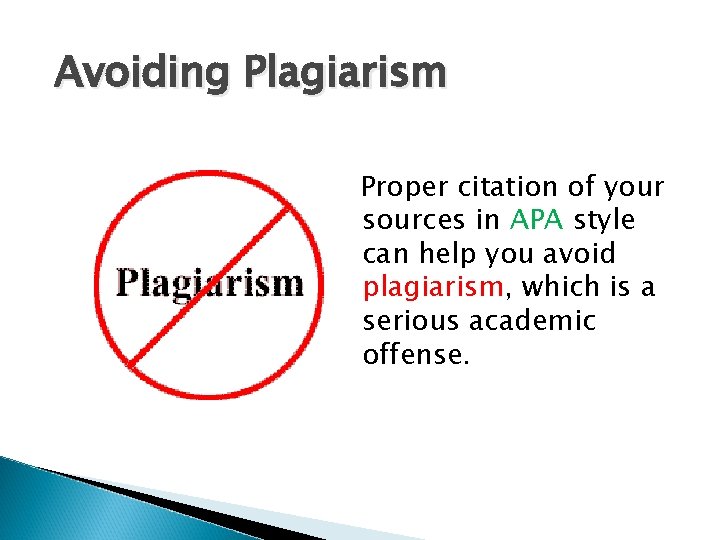 Avoiding Plagiarism

Plagiarism

Proper citation of your sources in APA style can help you avoid plagiarism, which is a serious academic offense.